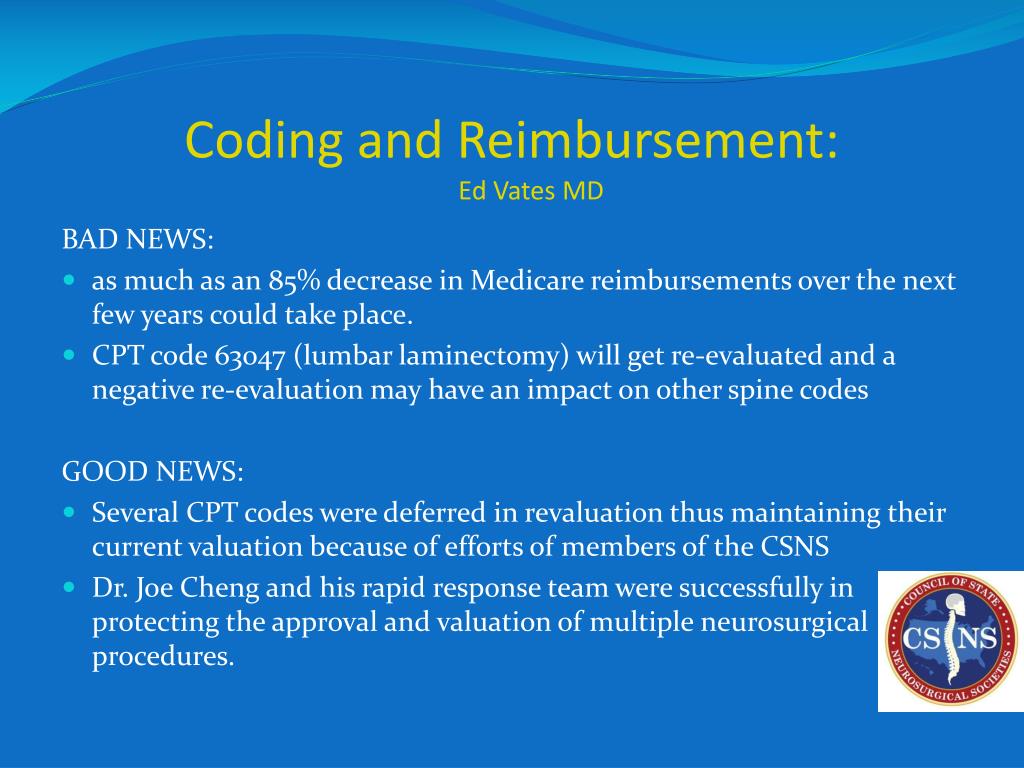 Coding and Reimbursement:
Ed Vates MD

BAD NEWS:

- as much as an 85% decrease in Medicare reimbursements over the next few years could take place.
- CPT code 63047 (lumbar laminectomy) will get re-evaluated and a negative re-evaluation may have an impact on other spine codes

GOOD NEWS:

- Several CPT codes were deferred in revaluation thus maintaining their current valuation because of efforts of members of the CSNS
- Dr. Joe Cheng and his rapid response team were successfully in protecting the approval and valuation of multiple neurosurgical procedures.

COUNCIL OF STATE NEUROSURGICAL SOCIETIES
CS NS